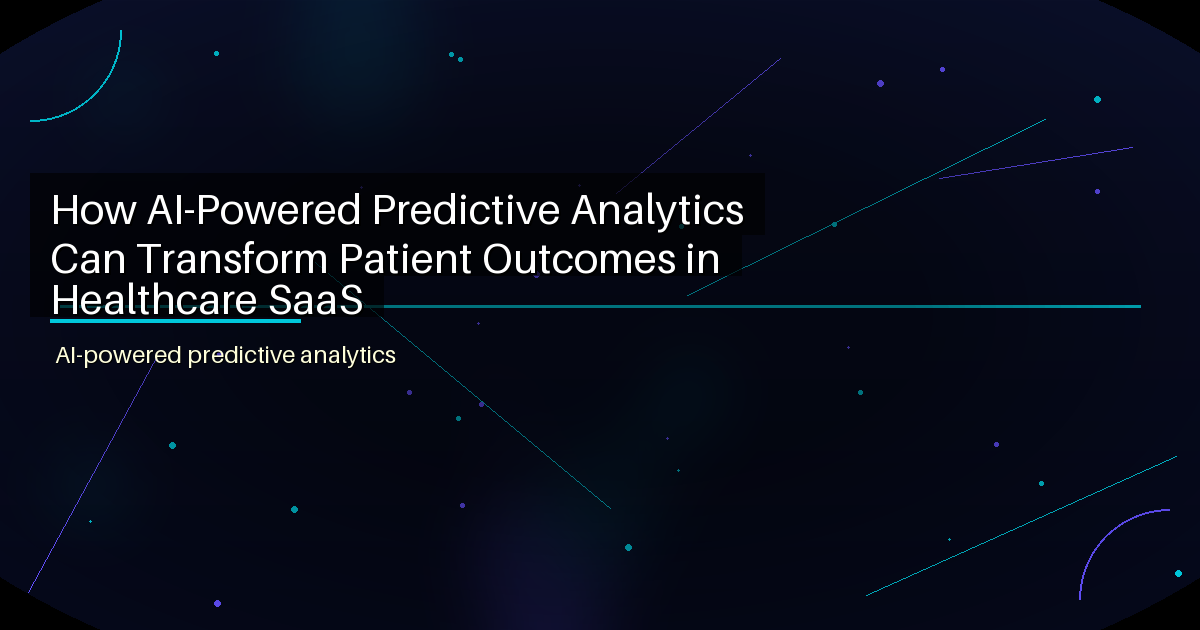 How AI-Powered Predictive Analytics Can Transform Patient Outcomes in Healthcare SaaS

AI-powered predictive analytics